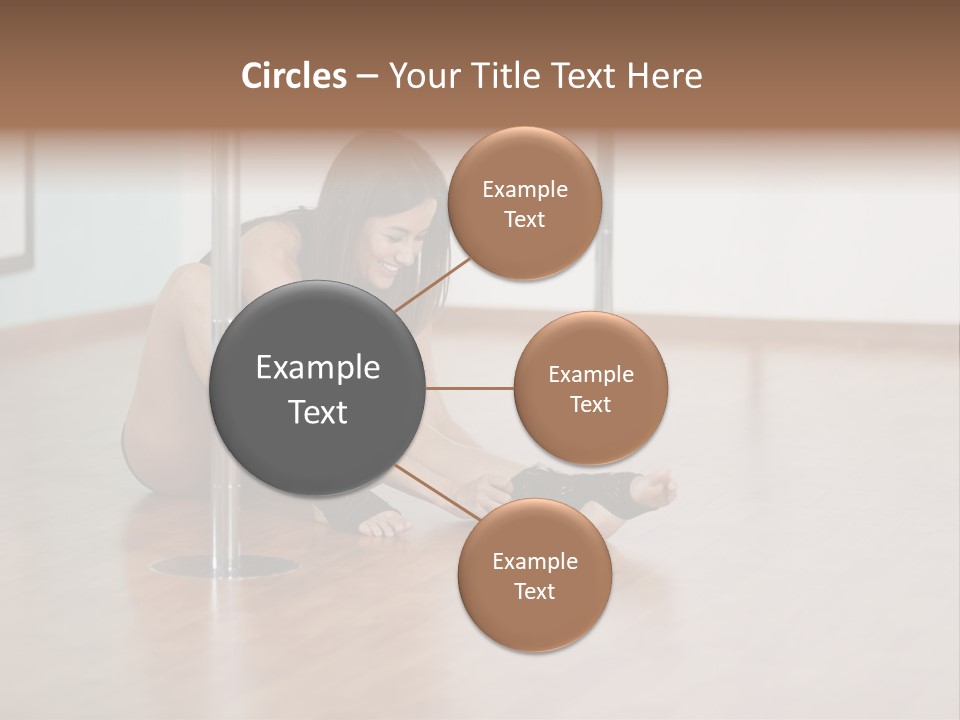 Circles – Your Title Text Here

Example Text

Example Text

Example Text

Example Text